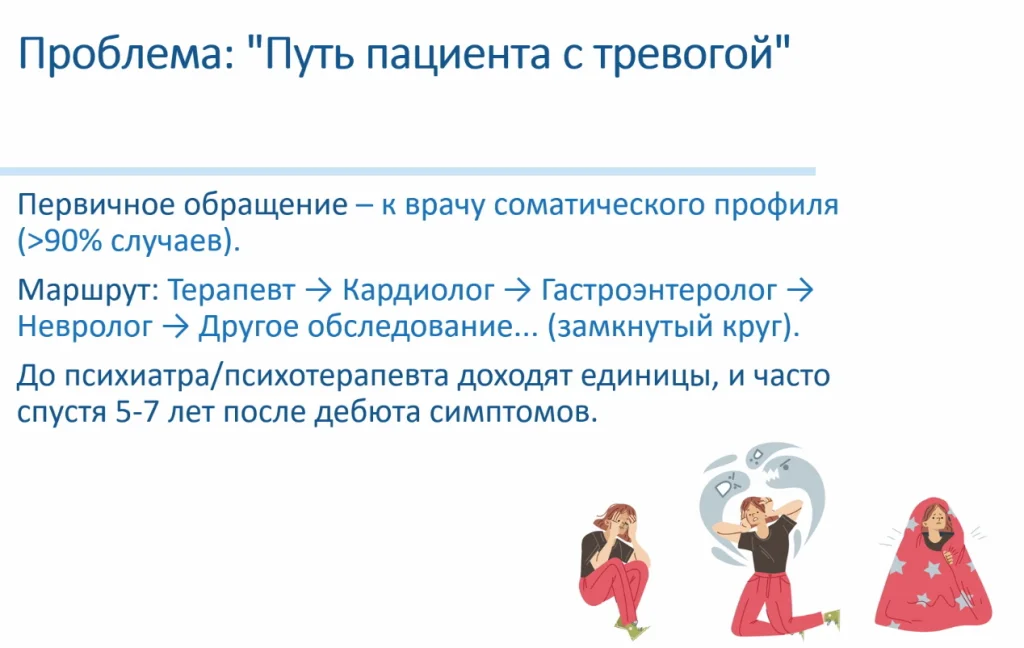 Проблема: "Путь пациента с тревогой"

Первичное обращение – к врачу соматического профиля (>90% случаев).

Маршрут: Терапевт → Кардиолог → Гастроэнтеролог → Невролог → Другое обследование... (замкнутый круг).

До психиатра/психотерапевта доходят единицы, и часто спустя 5-7 лет после дебюта симптомов.